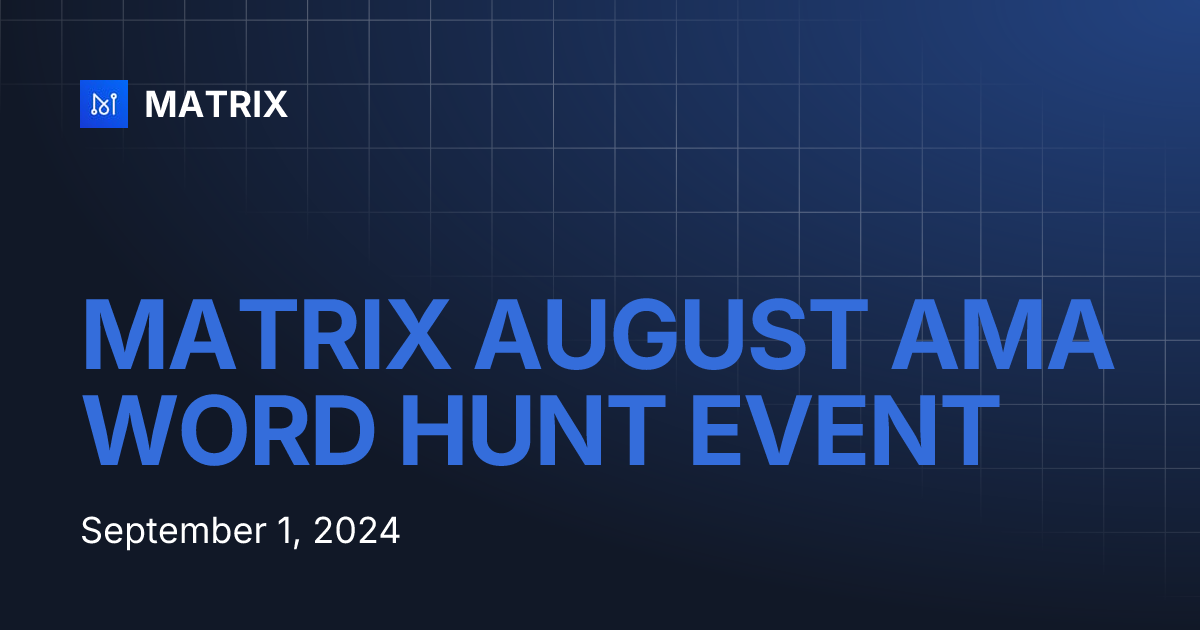 MATRIX

MATRIX AUGUST AMA WORD HUNT EVENT

September 1, 2024